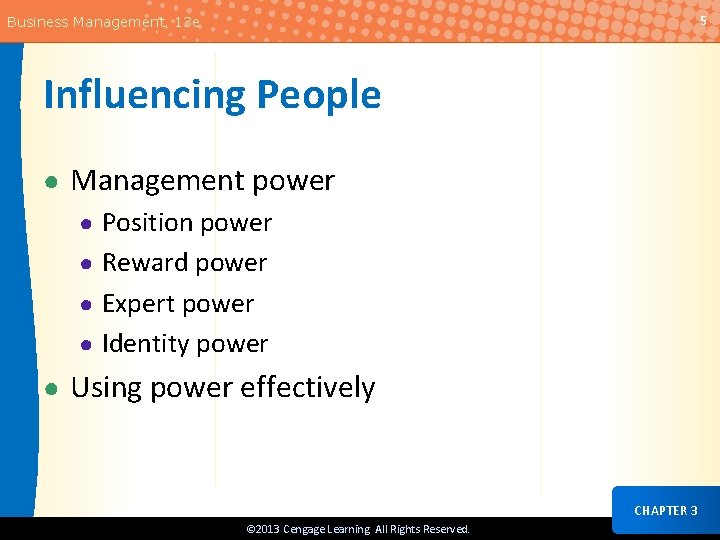 Business Management, 13e

5

Influencing People

- Management power
  - Position power
  - Reward power
  - Expert power
  - Identity power
- Using power effectively

CHAPTER 3

©2013 Cengage Learning. All Rights Reserved.